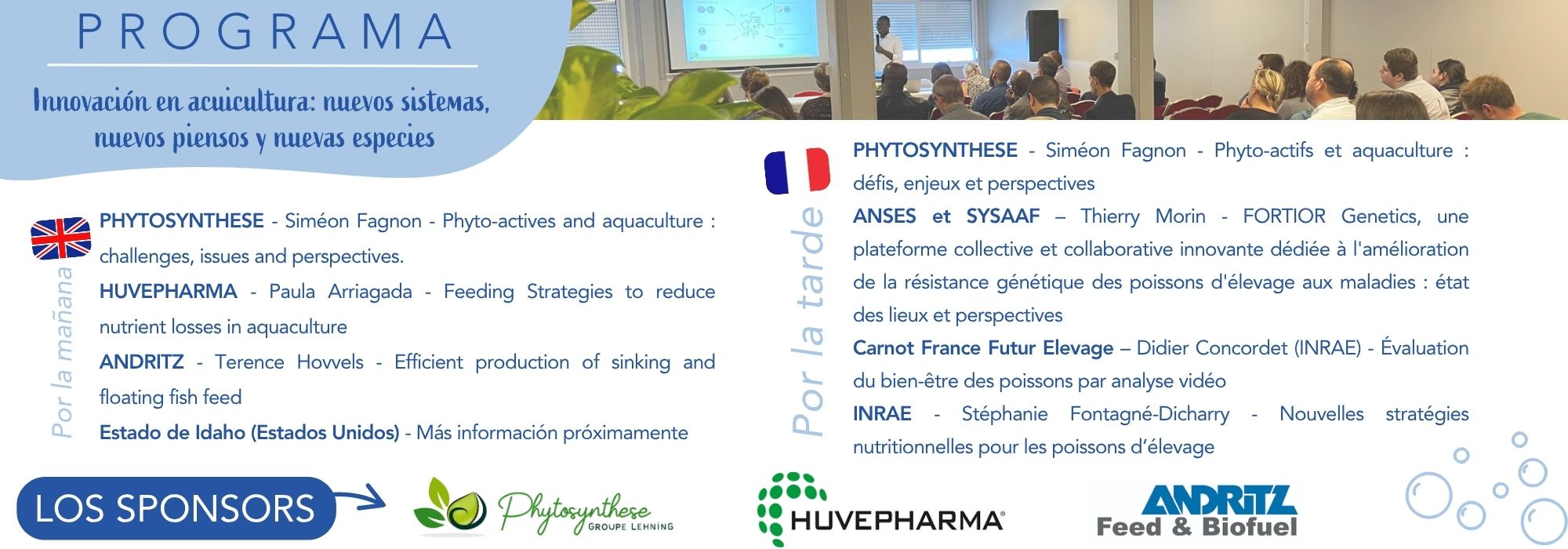 PROGRAMA

Innovación en acuicultura: nuevos sistemas, nuevos piensos y nuevas especies

Por la mañana

PHYTOSYNTHESE - Siméon Fagnon - Phyto-actives and aquaculture : challenges, issues and perspectives.

HUVEPHARMA - Paula Arriagada - Feeding Strategies to reduce nutrient losses in aquaculture

ANDRITZ - Terence Hovvels - Efficient production of sinking and floating fish feed

Estado de Idaho (Estados Unidos) - Más información próximamente

Por la tarde

PHYTOSYNTHESE - Siméon Fagnon - Phyto-actifs et aquaculture : défis, enjeux et perspectives

ANSES et SYSAAF – Thierry Morin - FORTIOR Genetics, une plateforme collective et collaborative innovante dédiée à l'amélioration de la résistance génétique des poissons d'élevage aux maladies : état des lieux et perspectives

Carnot France Futur Elevage – Didier Concordet (INRAE) - Évaluation du bien-être des poissons par analyse vidéo

INRAE - Stéphanie Fontagné-Dicharry - Nouvelles stratégies nutritionnelles pour les poissons d'élevage

LOS SPONSORS

Phytosynthese GROUPE LEHNING

HUVEPHARMA

ANDRITZ Feed & Biofuel